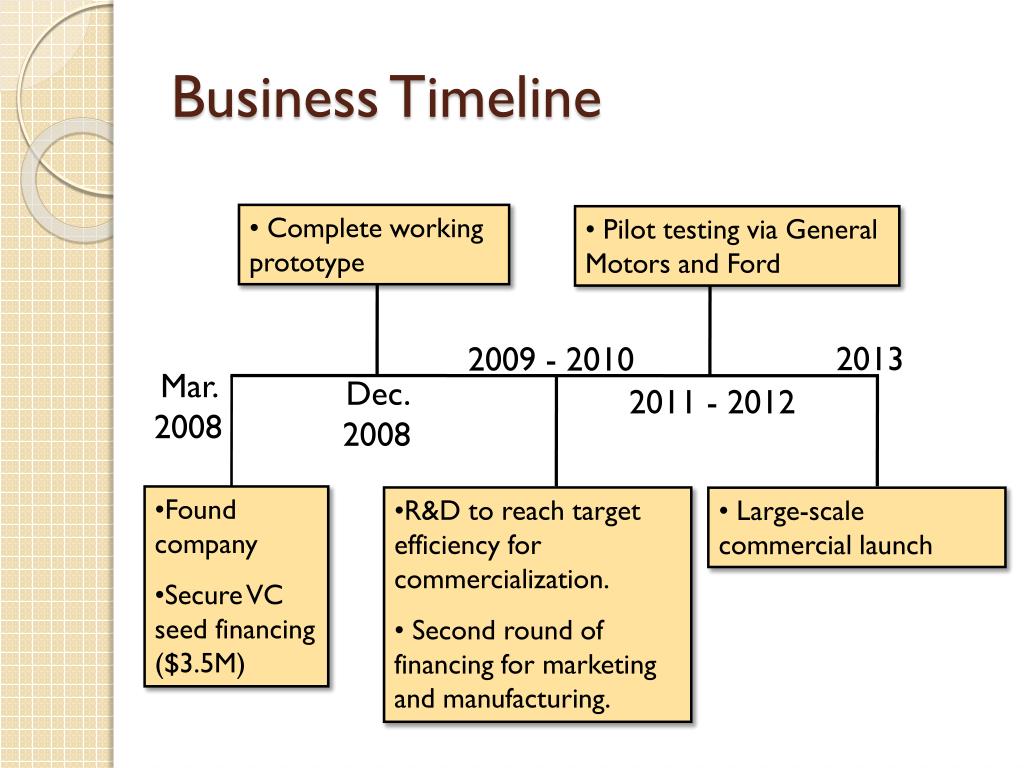 Business Timeline

• Complete working prototype

• Pilot testing via General Motors and Ford

Mar. 2008

Dec. 2008

2009 - 2010

2011 - 2012

2013

•Found company

•Secure VC seed financing ($3.5M)

•R&D to reach target efficiency for commercialization.

• Second round of financing for marketing and manufacturing.

• Large-scale commercial launch